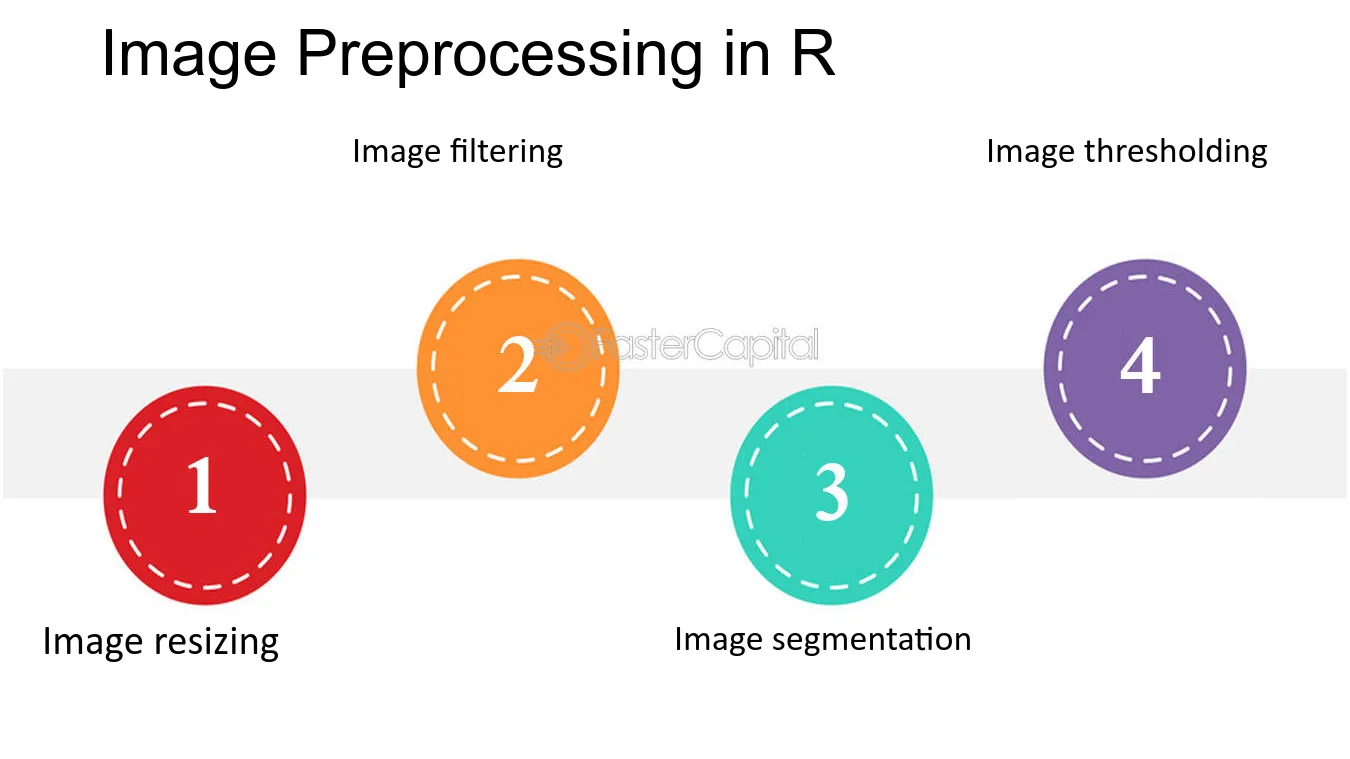 Image Preprocessing in R

Image filtering

Image thresholding

2

4

1

3

Image resizing

Image segmentation

FasterCapital